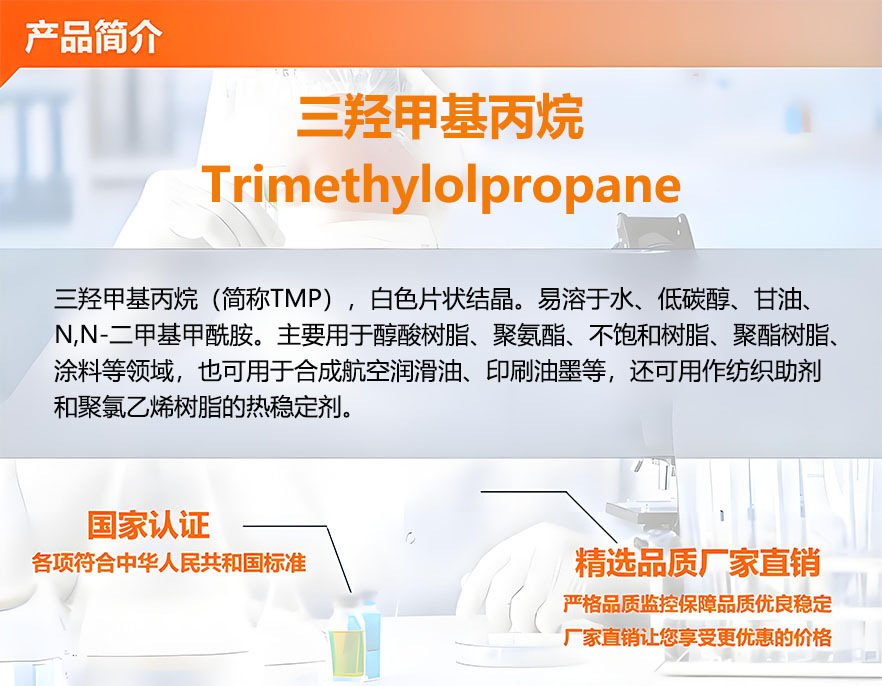 产品简介

三羟甲基丙烷
Trimethylolpropane

三羟甲基丙烷（简称TMP），白色片状结晶。易溶于水、低碳醇、甘油、N,N-二甲基甲酰胺。主要用于醇酸树脂、聚氨酯、不饱和树脂、聚酯树脂、涂料等领域，也可用于合成航空润滑油、印刷油墨等，还可用作纺织助剂和聚氯乙烯树脂的热稳定剂。

国家认证
各项符合中华人民共和国标准

精选品质厂家直销
严格品质监控保障品质优良稳定
厂家直销让您享受更优惠的价格